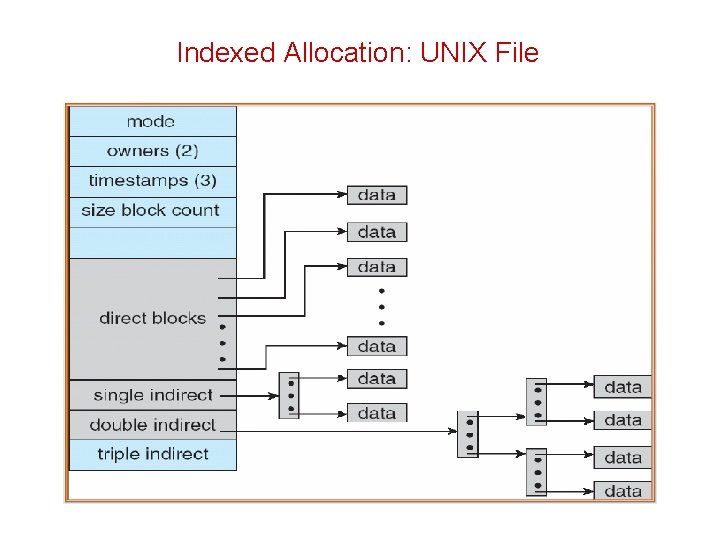 Indexed Allocation: UNIX File

mode
owners (2)
timestamps (3)
size block count

direct blocks
single indirect
double indirect
triple indirect

data
data
data
data
data
data
data
data
data
data